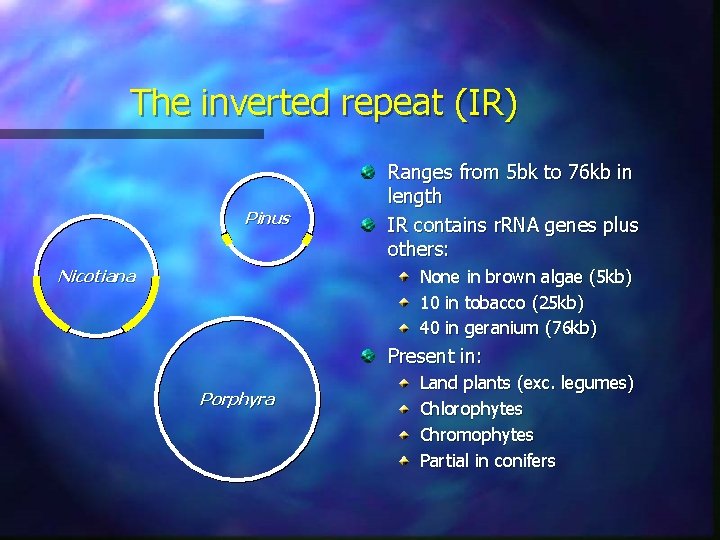 The inverted repeat (IR)

Pinus

Nicotiana

Porphyra

Ranges from 5bk to 76kb in length

IR contains rRNA genes plus others:

None in brown algae (5kb)

10 in tobacco (25kb)

40 in geranium (76kb)

Present in:

Land plants (exc. legumes)

Chlorophytes

Chromophytes

Partial in conifers